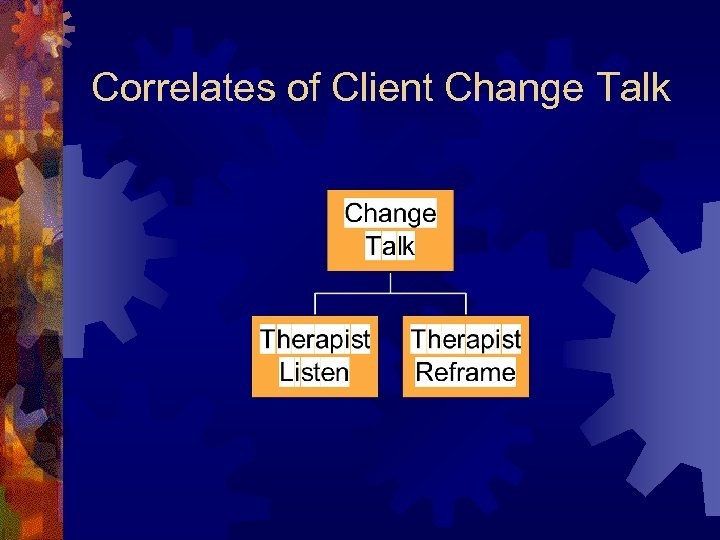 Correlates of Client Change Talk

Change Talk

Therapist Listen

Therapist Reframe